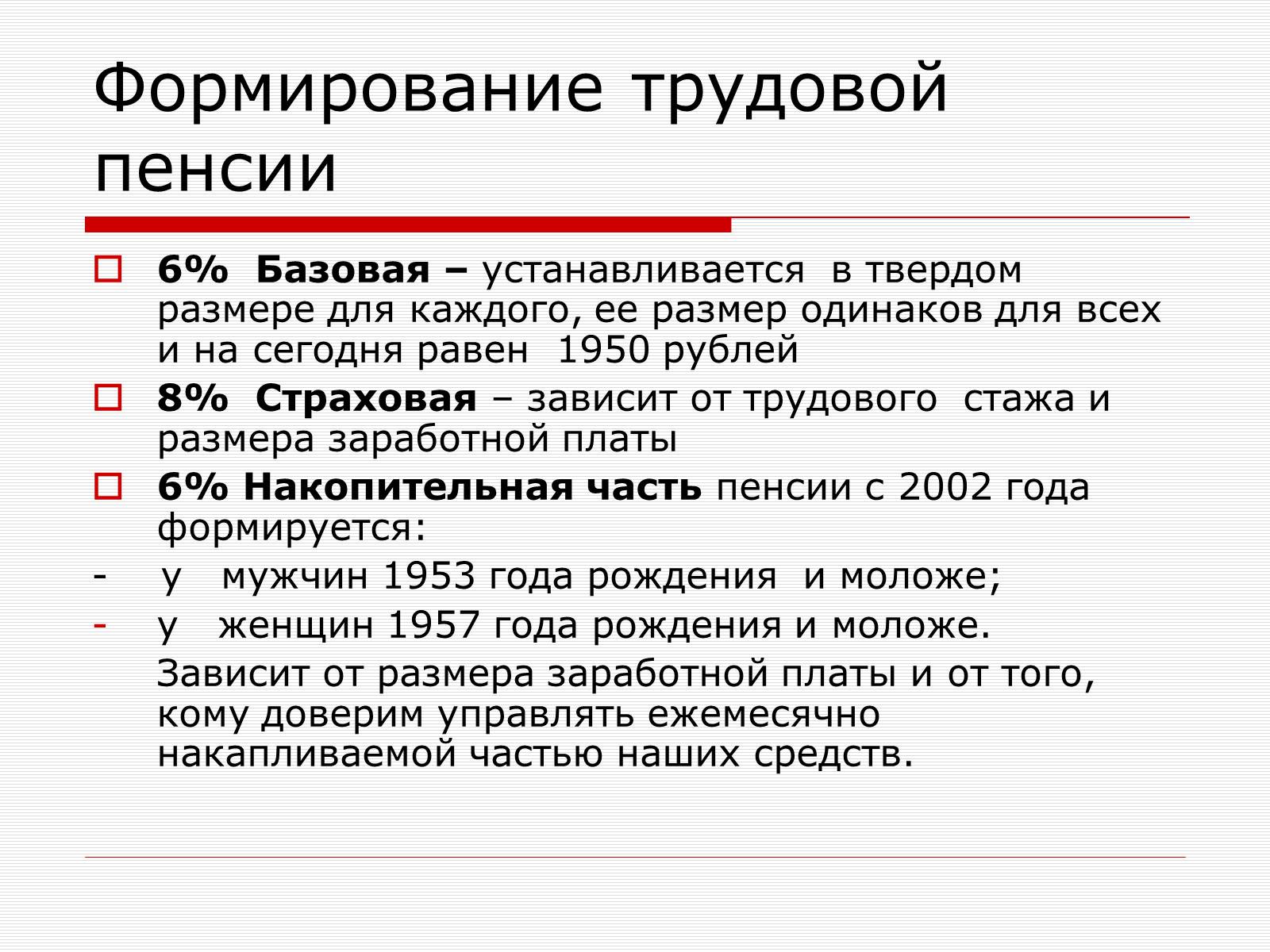 Формирование трудовой пенсии

6% Базовая – устанавливается в твердом размере для каждого, ее размер одинаков для всех и на сегодня равен 1950 рублей

8% Страховая – зависит от трудового стажа и размера заработной платы

6% Накопительная часть пенсии с 2002 года формируется:

- у мужчин 1953 года рождения и моложе;

- у женщин 1957 года рождения и моложе.

Зависит от размера заработной платы и от того, кому доверим управлять ежемесячно накапливаемой частью наших средств.